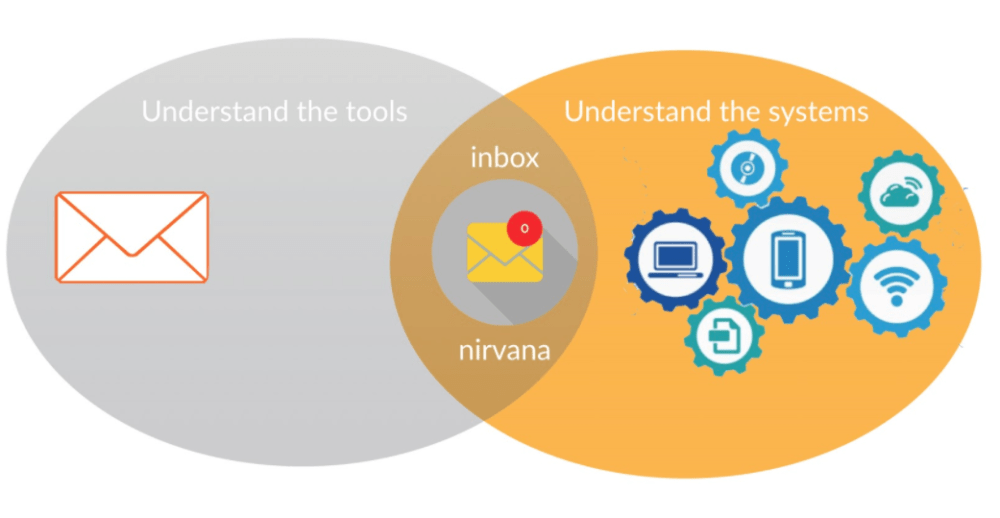 Understand the tools

Understand the systems

inbox

0

nirvana